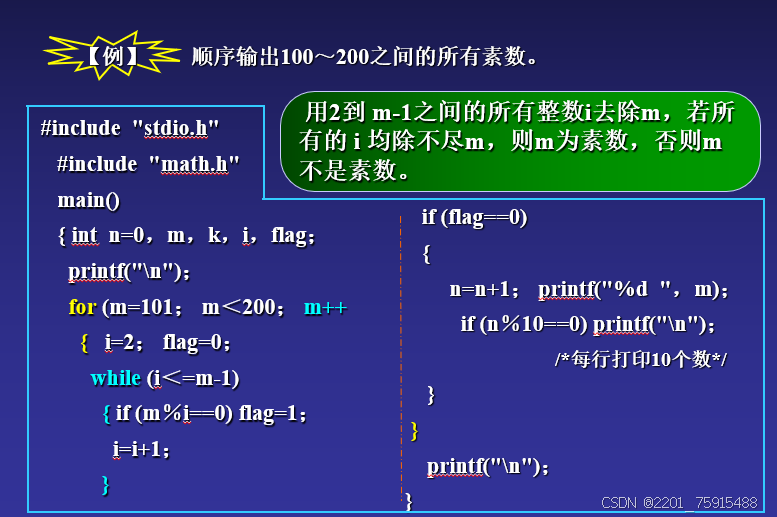 【例】 顺序输出100～200之间的所有素数。

用2到 m-1之间的所有整数i去除m，若所有的 i 均除不尽m，则m为素数，否则m不是素数。

#include "stdio.h"
#include "math.h"
main()
{ int n=0，m，k，i，flag；
printf("\n")；
for (m=101； m＜200； m++
{ i=2； flag=0；
while (i＜=m-1)
{ if (m%i==0) flag=1；
i=i+1；
}

if (flag==0)
{
n=n+1； printf("%d "，m)；
if (n%10==0) printf("\n")；
/*每行打印10个数*/
}
}
printf("\n")；
}

CSDN @2201_75915488